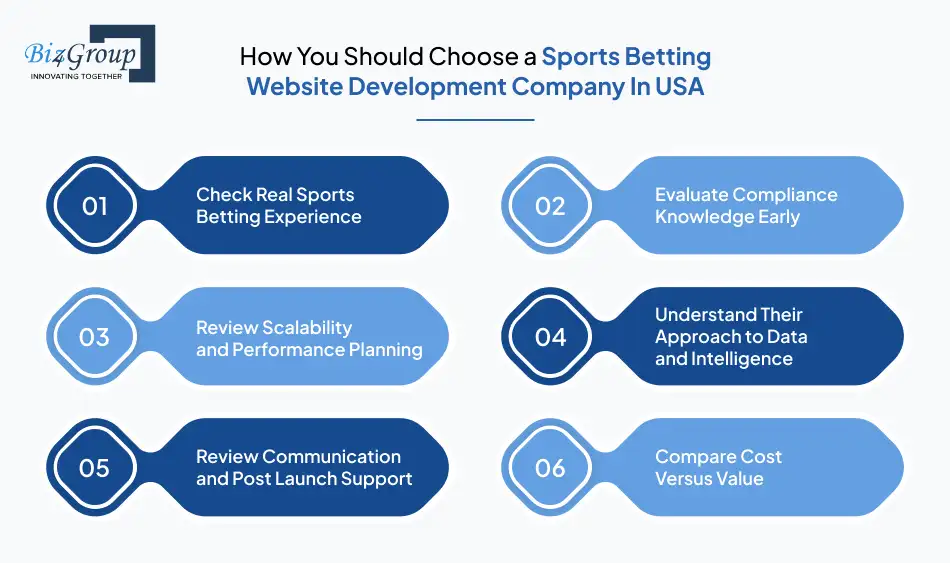 Biz4Group
INNOVATING TOGETHER

How You Should Choose a Sports Betting Website Development Company In USA

01 Check Real Sports Betting Experience

02 Evaluate Compliance Knowledge Early

03 Review Scalability and Performance Planning

04 Understand Their Approach to Data and Intelligence

05 Review Communication and Post Launch Support

06 Compare Cost Versus Value